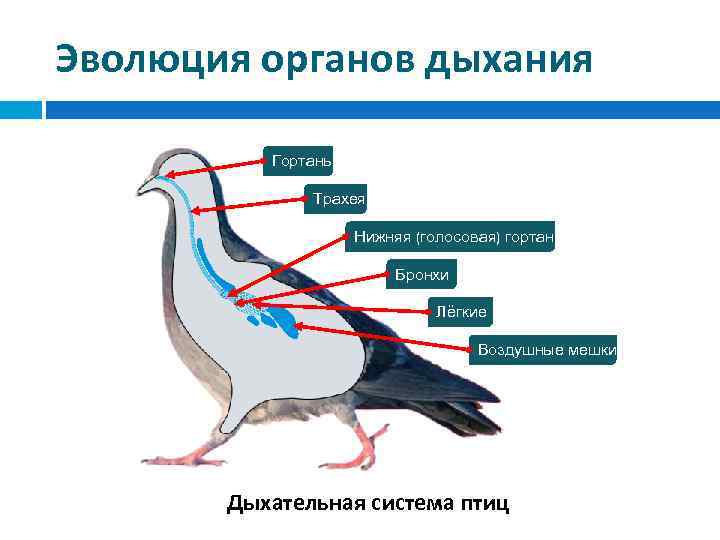 Эволюция органов дыхания

Гортань

Трахея

Нижняя (голосовая) гортан

Бронхи

Лёгкие

Воздушные мешки

Дыхательная система птиц